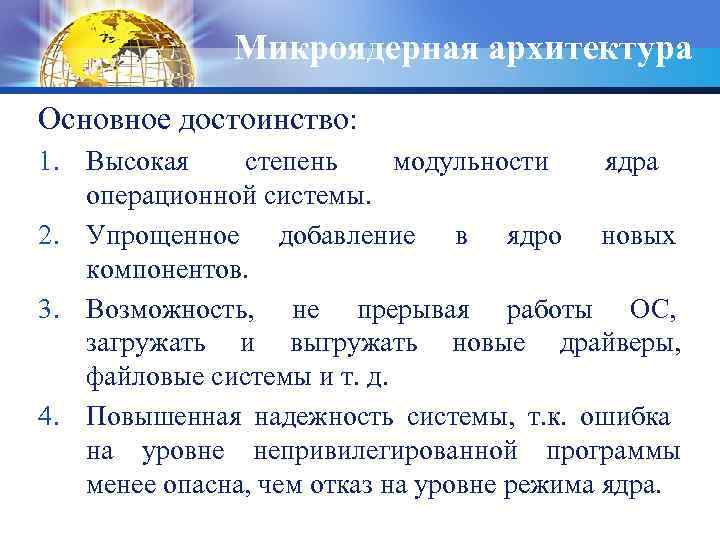 Микроядерная архитектура

Основное достоинство:

1. Высокая степень модульности ядра операционной системы.
2. Упрощенное добавление в ядро новых компонентов.
3. Возможность, не прерывая работы ОС, загружать и выгружать новые драйверы, файловые системы и т. д.
4. Повышенная надежность системы, т.к. ошибка на уровне непривилегированной программы менее опасна, чем отказ на уровне режима ядра.